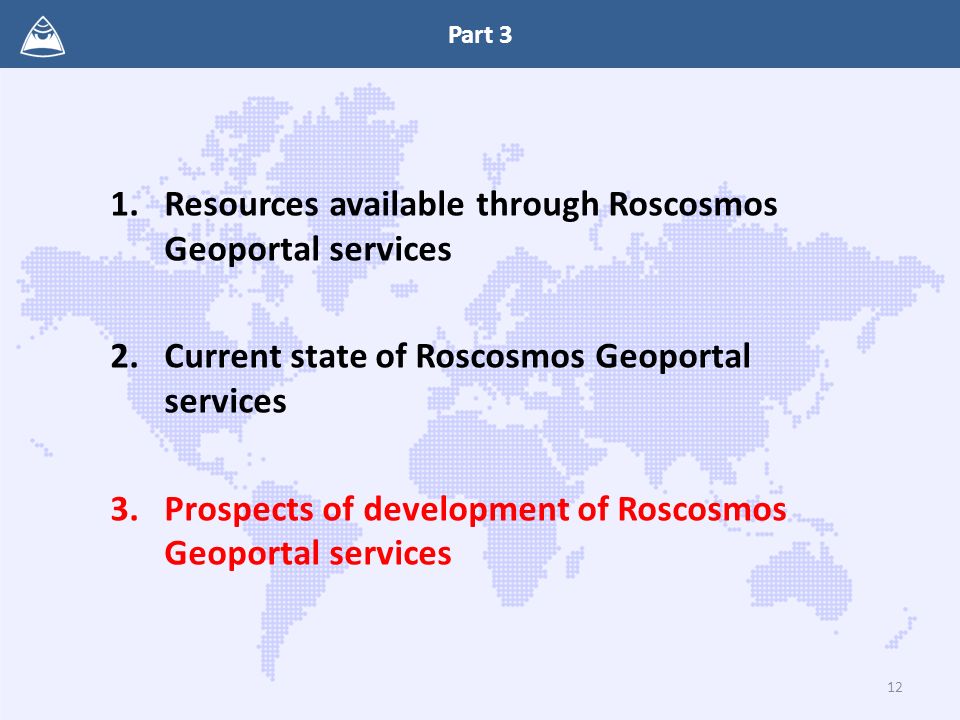 Part 3

1. Resources available through Roscosmos Geoportal services

2. Current state of Roscosmos Geoportal services

3. Prospects of development of Roscosmos Geoportal services

12